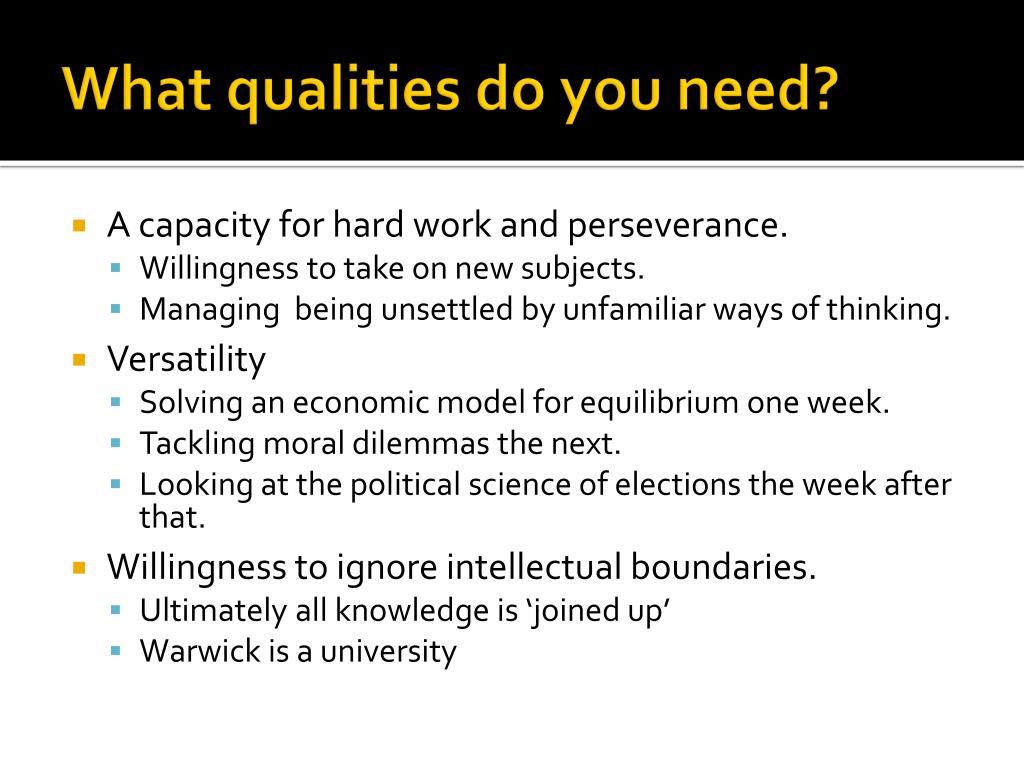 What qualities do you need?

A capacity for hard work and perseverance.
Willingness to take on new subjects.
Managing  being unsettled by unfamiliar ways of thinking.

Versatility
Solving an economic model for equilibrium one week.
Tackling moral dilemmas the next.
Looking at the political science of elections the week after that.

Willingness to ignore intellectual boundaries.
Ultimately all knowledge is ‘joined up’
Warwick is a university